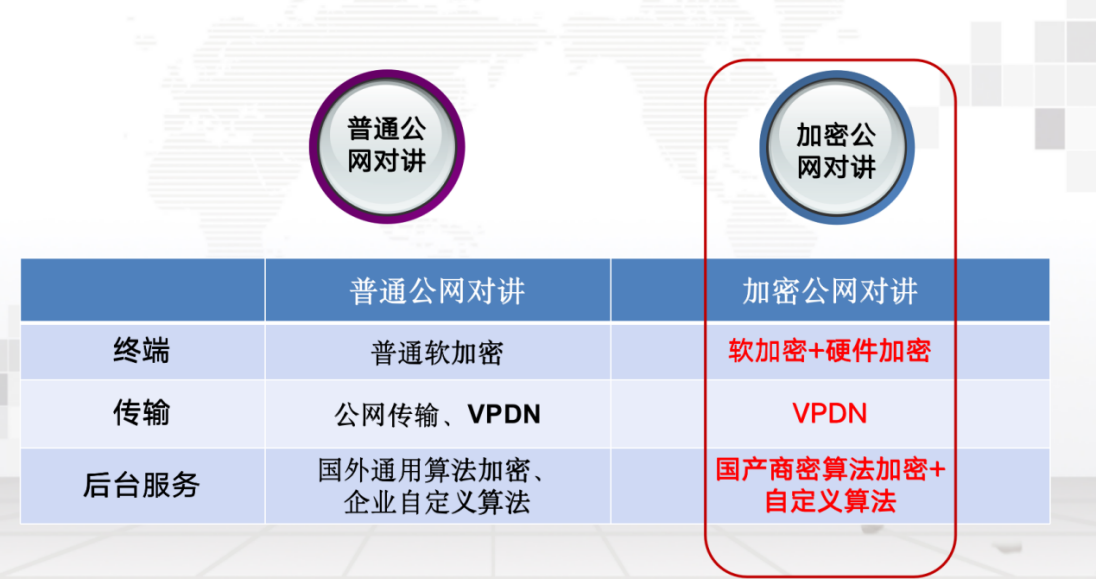 普通公网对讲

加密公网对讲

|  | 普通公网对讲 | 加密公网对讲 |
|---|---|---|
| 终端 | 普通软加密 | 软加密+硬件加密 |
| 传输 | 公网传输、VPDN | VPDN |
| 后台服务 | 国外通用算法加密、企业自定义算法 | 国产商密算法加密+自定义算法 |